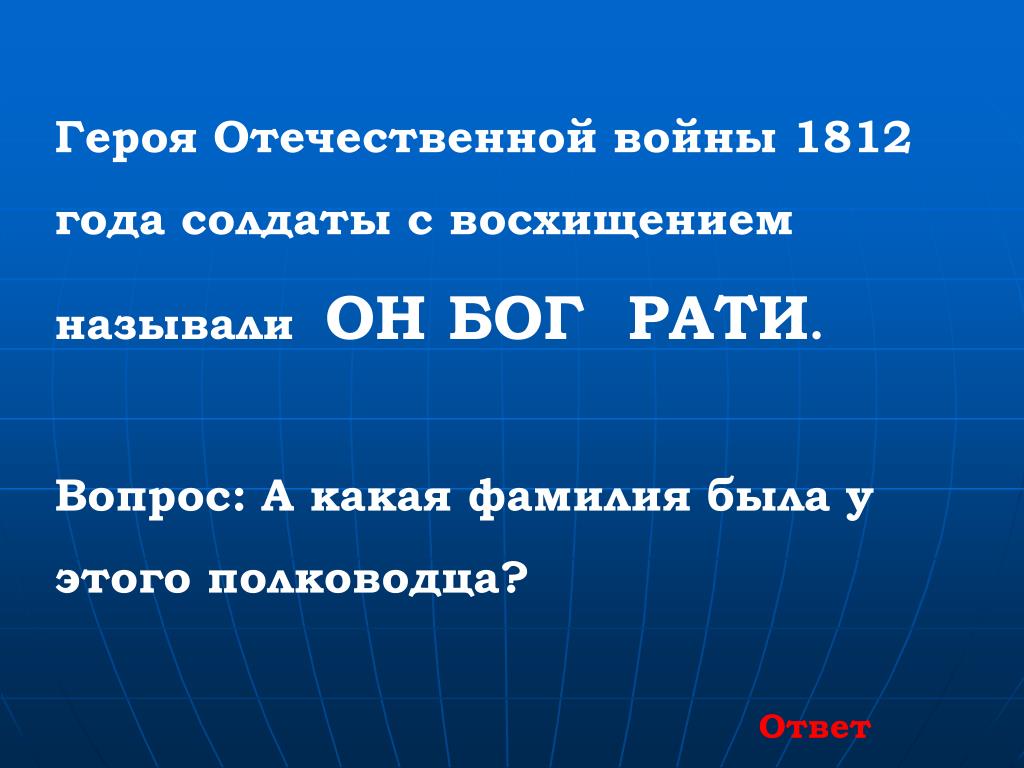 Героя Отечественной войны 1812 года солдаты с восхищением называли ОН БОГ РАТИ.

Вопрос: А какая фамилия была у этого полководца?

Ответ